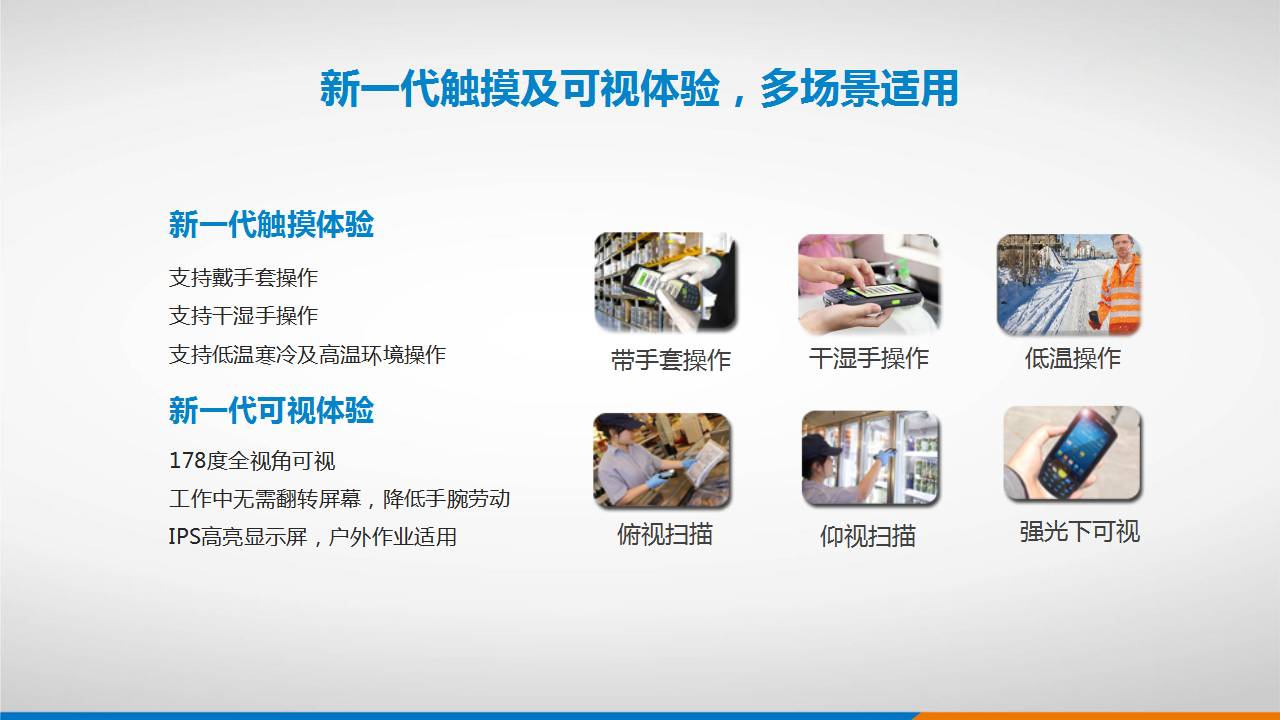 新一代触摸及可视体验，多场景适用

新一代触摸体验

支持戴手套操作

支持干湿手操作

支持低温寒冷及高温环境操作

新一代可视体验

178度全视角可视

工作中无需翻转屏幕，降低手腕劳动

IPS高亮显示屏，户外作业适用

带手套操作

干湿手操作

低温操作

俯视扫描

仰视扫描

强光下可视